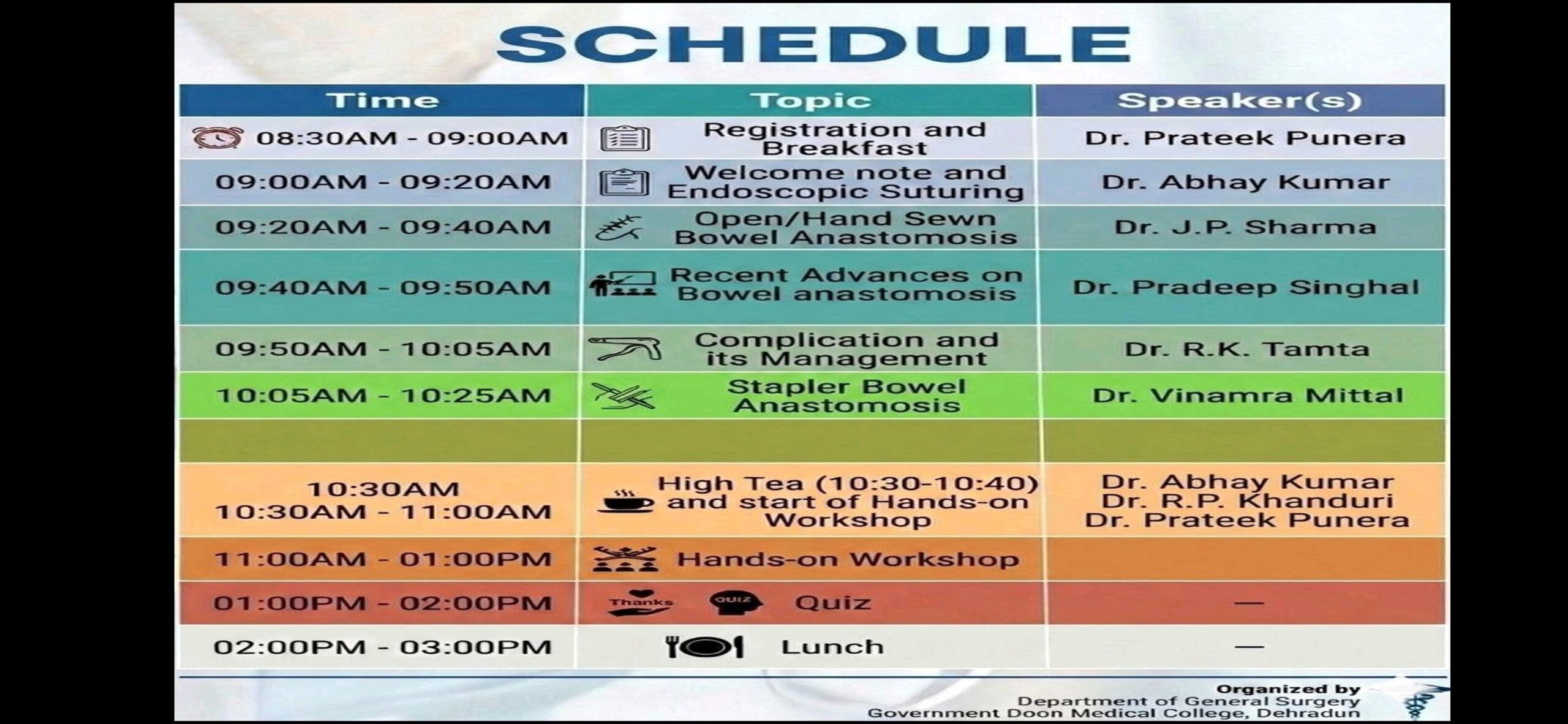 SCHEDULE

| Time | Topic | Speaker(s) |
|---|---|---|
| 08:30AM - 09:00AM | Registration and Breakfast | Dr. Prateek Punera |
| 09:00AM - 09:20AM | Welcome note and Endoscopic Suturing | Dr. Abhay Kumar |
| 09:20AM - 09:40AM | Open/Hand Sewn Bowel Anastomosis | Dr. J.P. Sharma |
| 09:40AM - 09:50AM | Recent Advances on Bowel anastomosis | Dr. Pradeep Singhal |
| 09:50AM - 10:05AM | Complication and its Management | Dr. R.K. Tamta |
| 10:05AM - 10:25AM | Stapler Bowel Anastomosis | Dr. Vinamra Mittal |
| | | |
| 10:30AM 10:30AM - 11:00AM | High Tea (10:30-10:40) and start of Hands-on Workshop | Dr. Abhay Kumar Dr. R.P. Khanduri Dr. Prateek Punera |
| 11:00AM - 01:00PM | Hands-on Workshop | |
| 01:00PM - 02:00PM | Thanks QUIZ Quiz | — |
| 02:00PM - 03:00PM | Lunch | — |

Organized by
Department of General Surgery
Government Doon Medical College, Dehradun